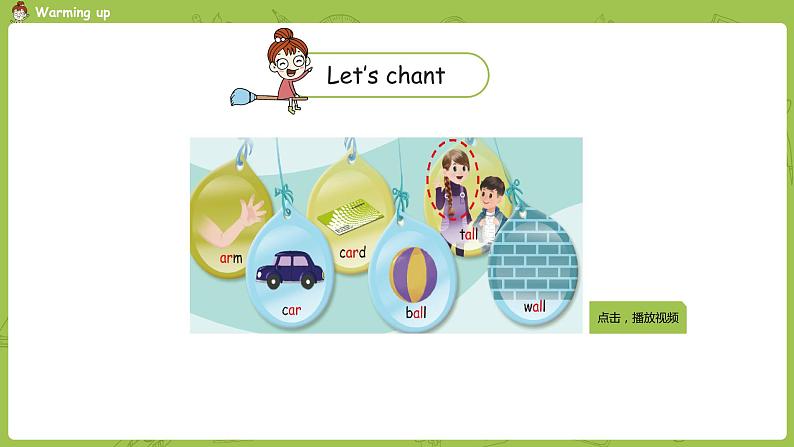 Warming up

Let's chant

arm
car
card
ball
tall
wall

点击，播放视频